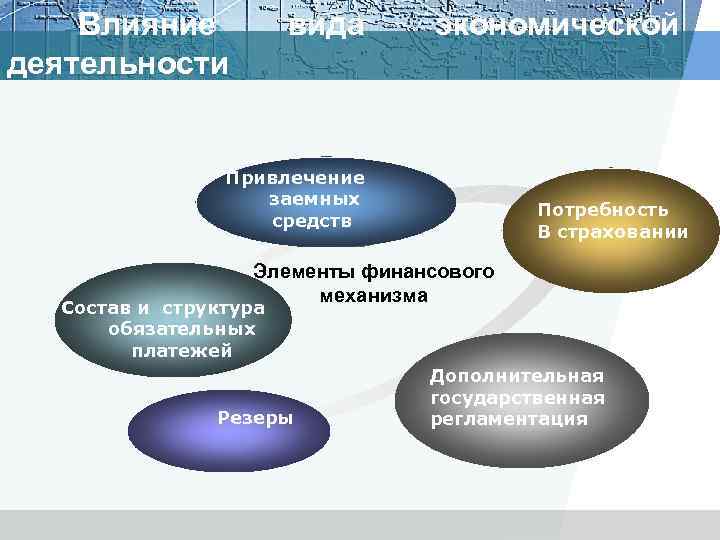 Влияние вида экономической деятельности

Привлечение заемных средств

Потребность В страховании

Элементы финансового механизма

Состав и структура обязательных платежей

Дополнительная государственная регламентация

Резеры